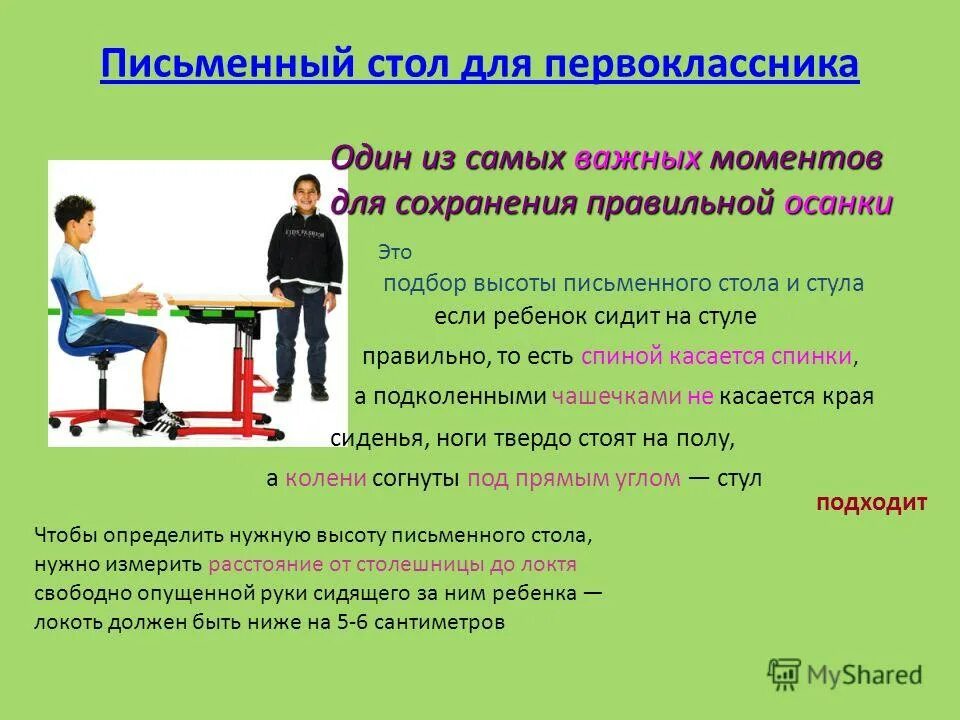 Письменный стол для первоклассника

Один из самых важных моментов для сохранения правильной осанки

Это подбор высоты письменного стола и стула

если ребенок сидит на стуле правильно, то есть спиной касается спинки, а подколенными чашечками не касается края сиденья, ноги твердо стоят на полу, а колени согнуты под прямым углом — стул подходит

Чтобы определить нужную высоту письменного стола, нужно измерить расстояние от столешницы до локтя свободно опущенной руки сидящего за ним ребенка — локоть должен быть ниже на 5-6 сантиметров

MyShared